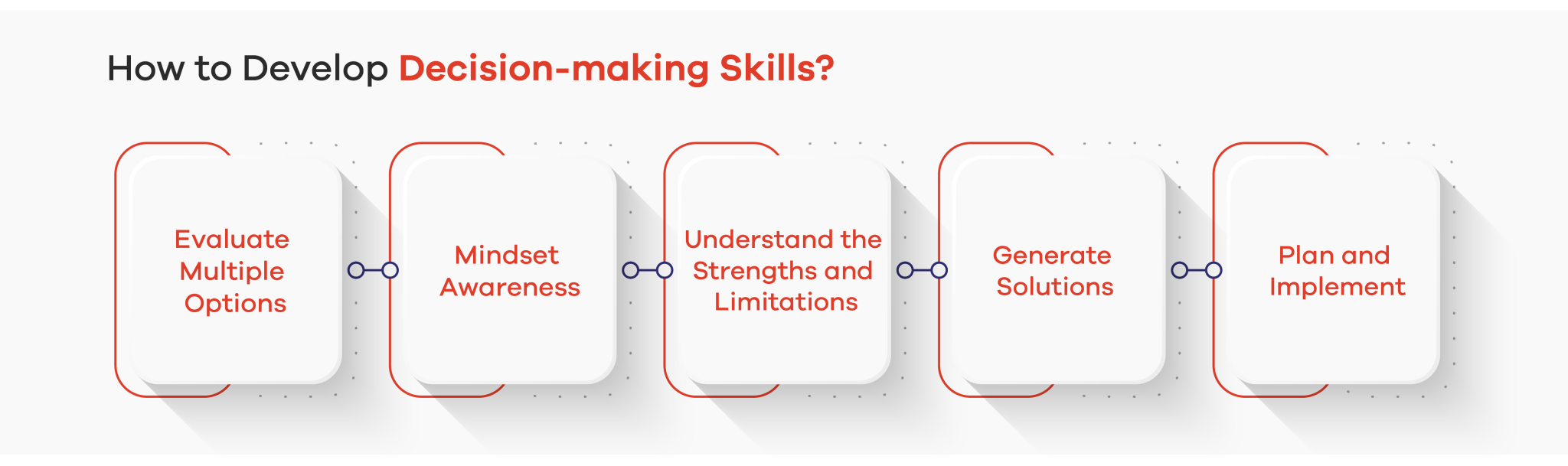 How to Develop Decision-making Skills?

Evaluate Multiple Options

Mindset Awareness

Understand the Strengths and Limitations

Generate Solutions

Plan and Implement